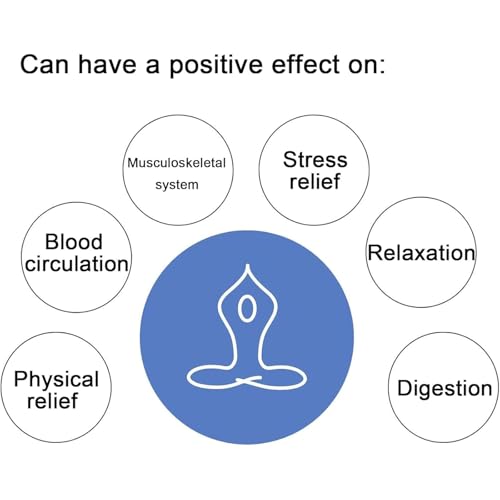 Can have a positive effect on:

Musculoskeletal system

Stress relief

Blood circulation

Relaxation

Physical relief

Digestion